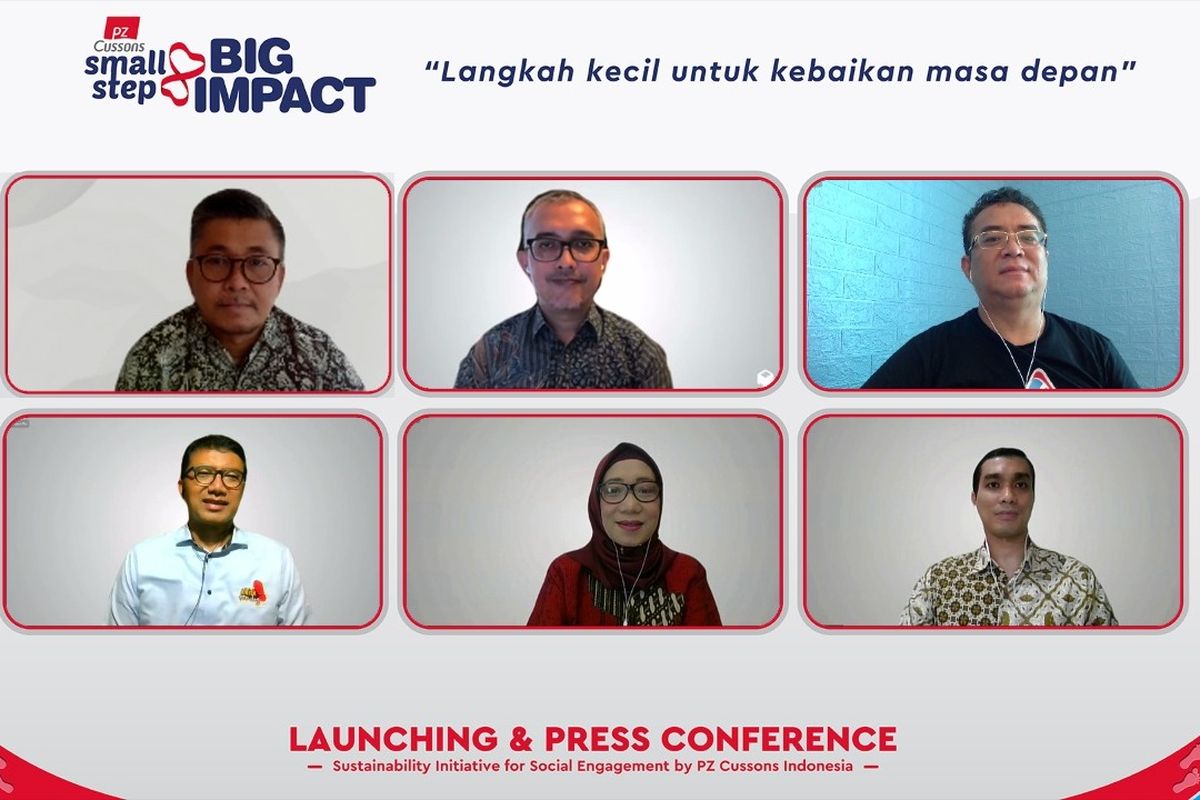 PZ Cussons small step BIG IMPACT

"Langkah kecil untuk kebaikan masa depan"

LAUNCHING & PRESS CONFERENCE

— Sustainability Initiative for Social Engagement by PZ Cussons Indonesia —